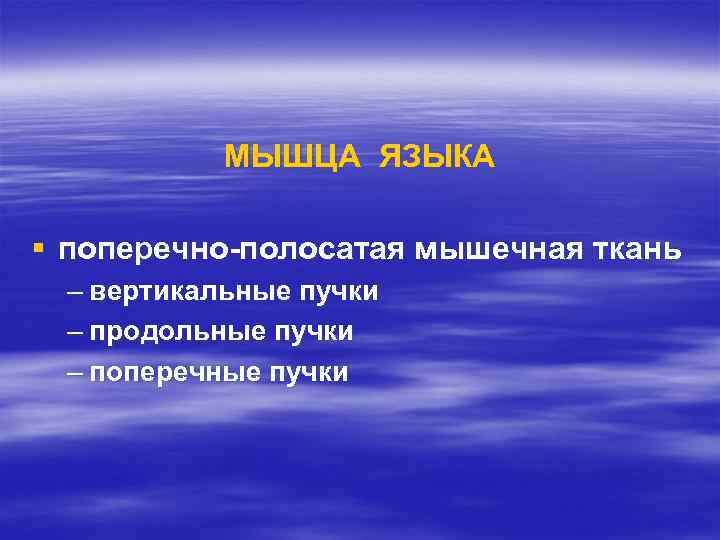 МЫШЦА ЯЗЫКА

▪ поперечно-полосатая мышечная ткань
– вертикальные пучки
– продольные пучки
– поперечные пучки